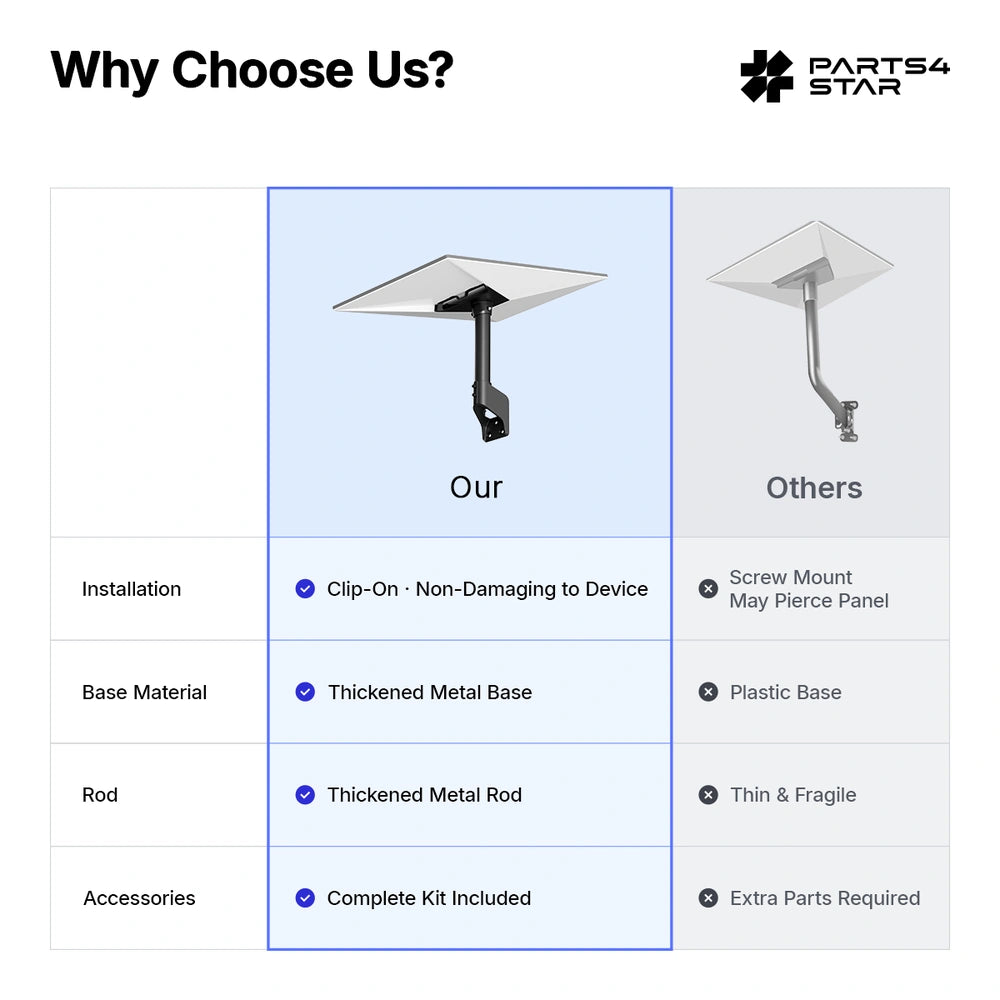 Why Choose Us?

PARTS4 STAR

| | Our | Others |
|---|---|---|
| Installation | Clip-On · Non-Damaging to Device | Screw Mount May Pierce Panel |
| Base Material | Thickened Metal Base | Plastic Base |
| Rod | Thickened Metal Rod | Thin & Fragile |
| Accessories | Complete Kit Included | Extra Parts Required |